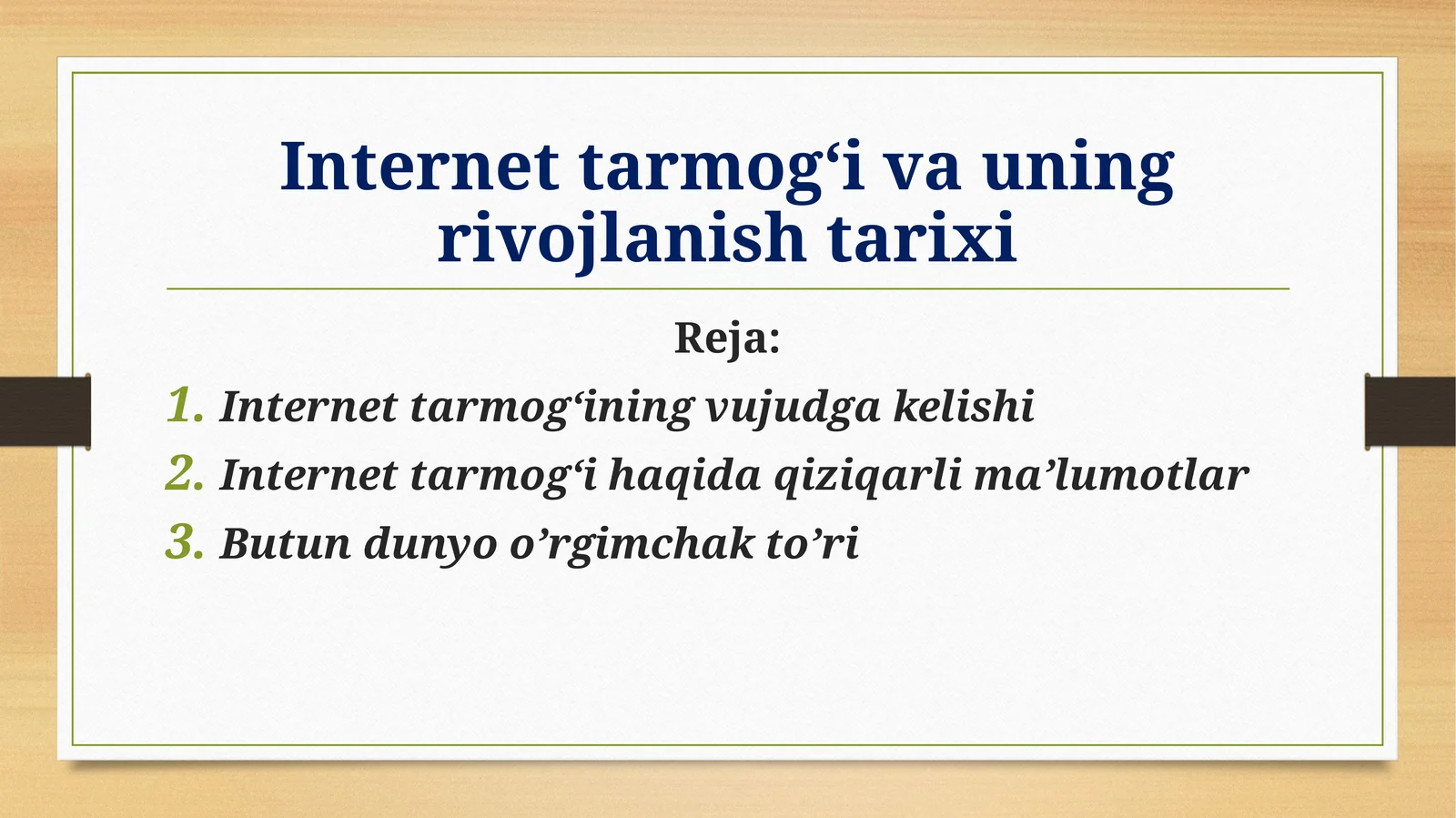 Internet tarmog‘i va uning rivojlanish tarixi

Reja:

1. Internet tarmog‘ining vujudga kelishi
2. Internet tarmog‘i haqida qiziqarli ma’lumotlar
3. Butun dunyo o’rgimchak to’ri